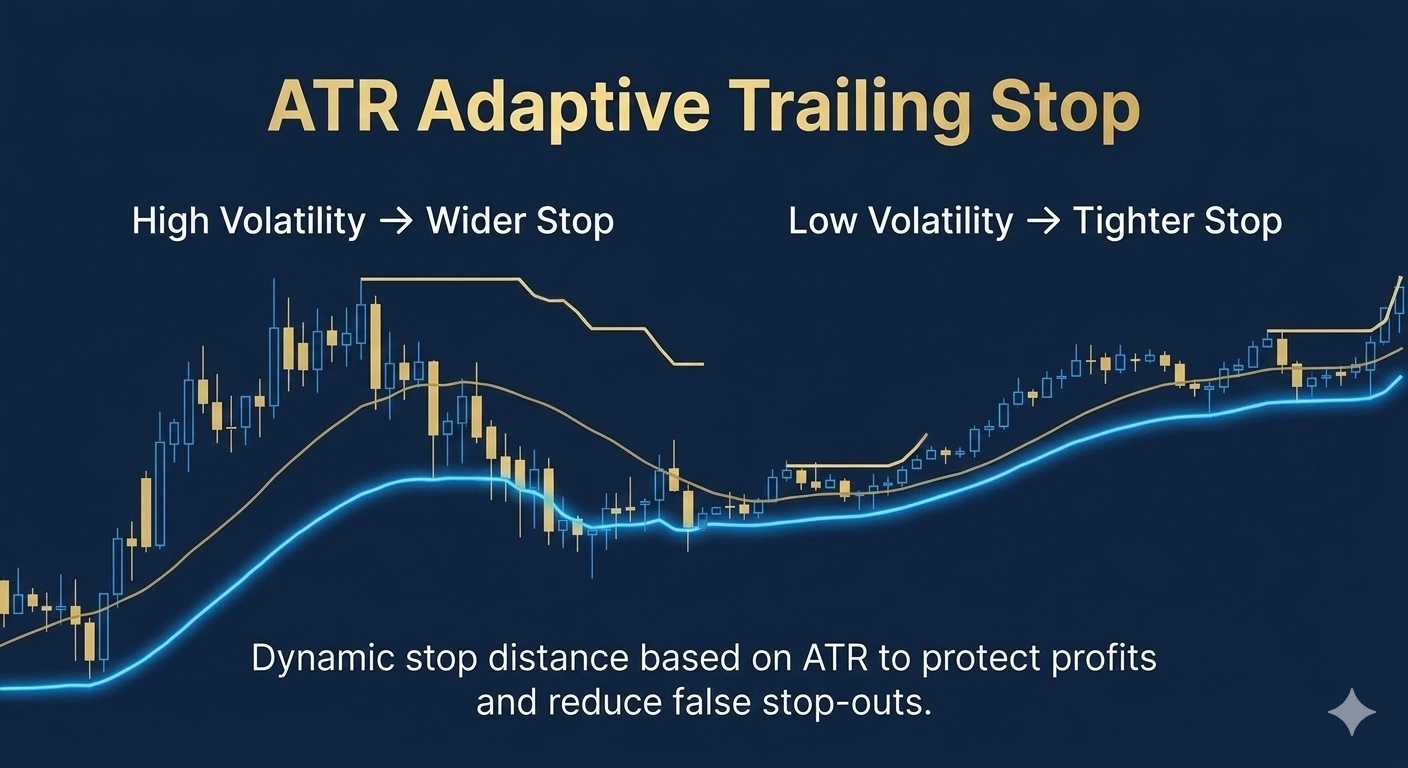 ATR Adaptive Trailing Stop

High Volatility → Wider Stop

Low Volatility → Tighter Stop

Dynamic stop distance based on ATR to protect profits and reduce false stop-outs.